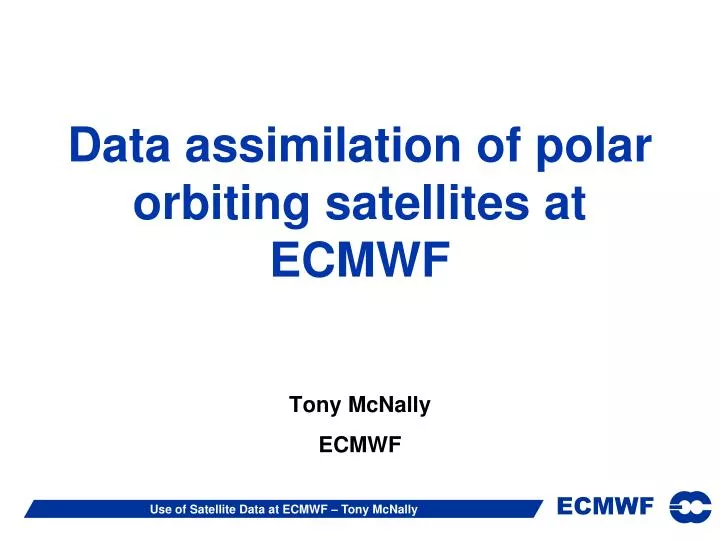 Data assimilation of polar orbiting satellites at ECMWF

Tony McNally

ECMWF

Use of Satellite Data at ECMWF – Tony McNally

ECMWF